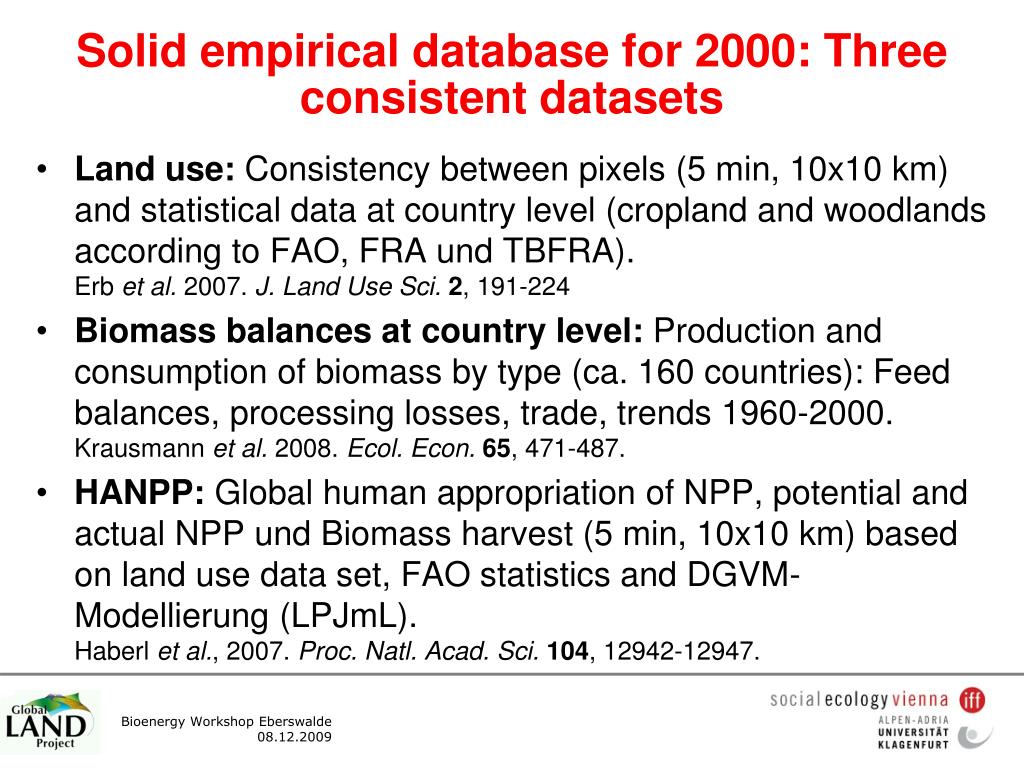 Solid empirical database for 2000: Three consistent datasets

• Land use: Consistency between pixels (5 min, 10x10 km) and statistical data at country level (cropland and woodlands according to FAO, FRA und TBFRA).
Erb et al. 2007. J. Land Use Sci. 2, 191-224

• Biomass balances at country level: Production and consumption of biomass by type (ca. 160 countries): Feed balances, processing losses, trade, trends 1960-2000.
Krausmann et al. 2008. Ecol. Econ. 65, 471-487.

• HANPP: Global human appropriation of NPP, potential and actual NPP und Biomass harvest (5 min, 10x10 km) based on land use data set, FAO statistics and DGVM-Modellierung (LPJmL).
Haberl et al., 2007. Proc. Natl. Acad. Sci. 104, 12942-12947.

Global LAND Project

Bioenergy Workshop Eberswalde
08.12.2009

social ecology vienna iff
ALPEN-ADRIA UNIVERSITÄT KLAGENFURT